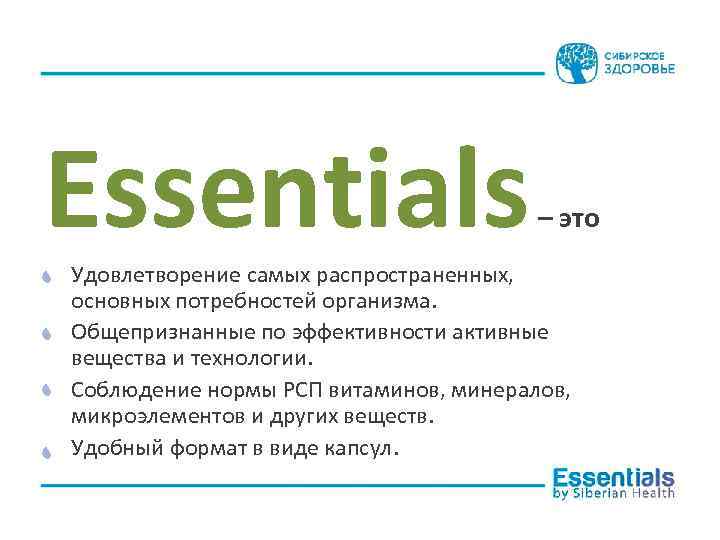 СИБИРСКОЕ ЗДОРОВЬЕ

Essentials – это

Удовлетворение самых распространенных, основных потребностей организма.

Общепризнанные по эффективности активные вещества и технологии.

Соблюдение нормы РСП витаминов, минералов, микроэлементов и других веществ.

Удобный формат в виде капсул.

Essentials by Siberian Health